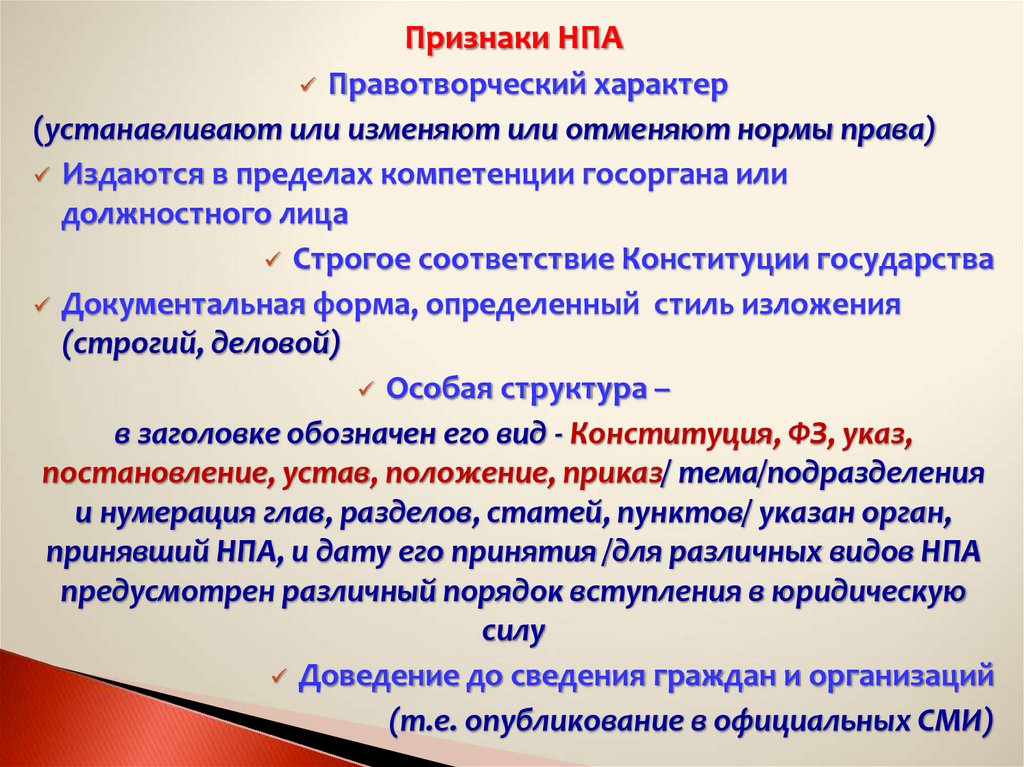 Признаки НПА

✓ Правотворческий характер

(устанавливают или изменяют или отменяют нормы права)

✓ Издаются в пределах компетенции госоргана или должностного лица

✓ Строгое соответствие Конституции государства

✓ Документальная форма, определенный стиль изложения (строгий, деловой)

✓ Особая структура –

в заголовке обозначен его вид - Конституция, ФЗ, указ, постановление, устав, положение, приказ/ тема/подразделения и нумерация глав, разделов, статей, пунктов/ указан орган, принявший НПА, и дату его принятия /для различных видов НПА предусмотрен различный порядок вступления в юридическую силу

✓ Доведение до сведения граждан и организаций

(т.е. опубликование в официальных СМИ)